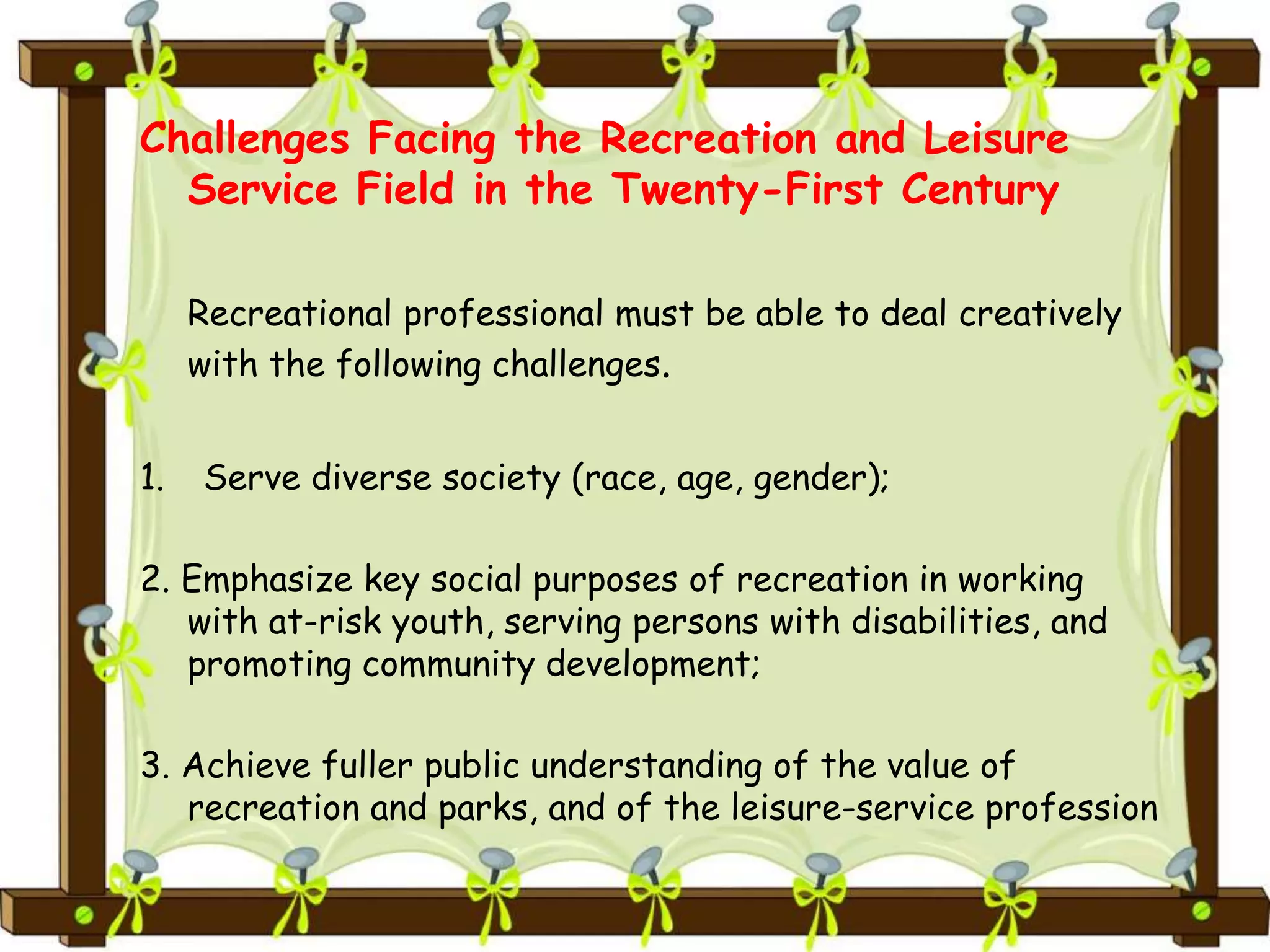 Challenges Facing the Recreation and Leisure Service Field in the Twenty-First Century

Recreational professional must be able to deal creatively with the following challenges.

1. Serve diverse society (race, age, gender);

2. Emphasize key social purposes of recreation in working with at-risk youth, serving persons with disabilities, and promoting community development;

3. Achieve fuller public understanding of the value of recreation and parks, and of the leisure-service profession